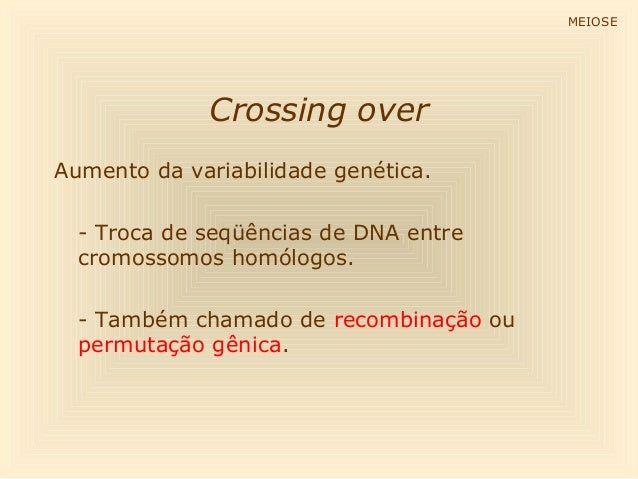 MEIOSE

Crossing over

Aumento da variabilidade genética.

- Troca de seqüências de DNA entre cromossomos homólogos.

- Também chamado de recombinação ou permutação gênica.